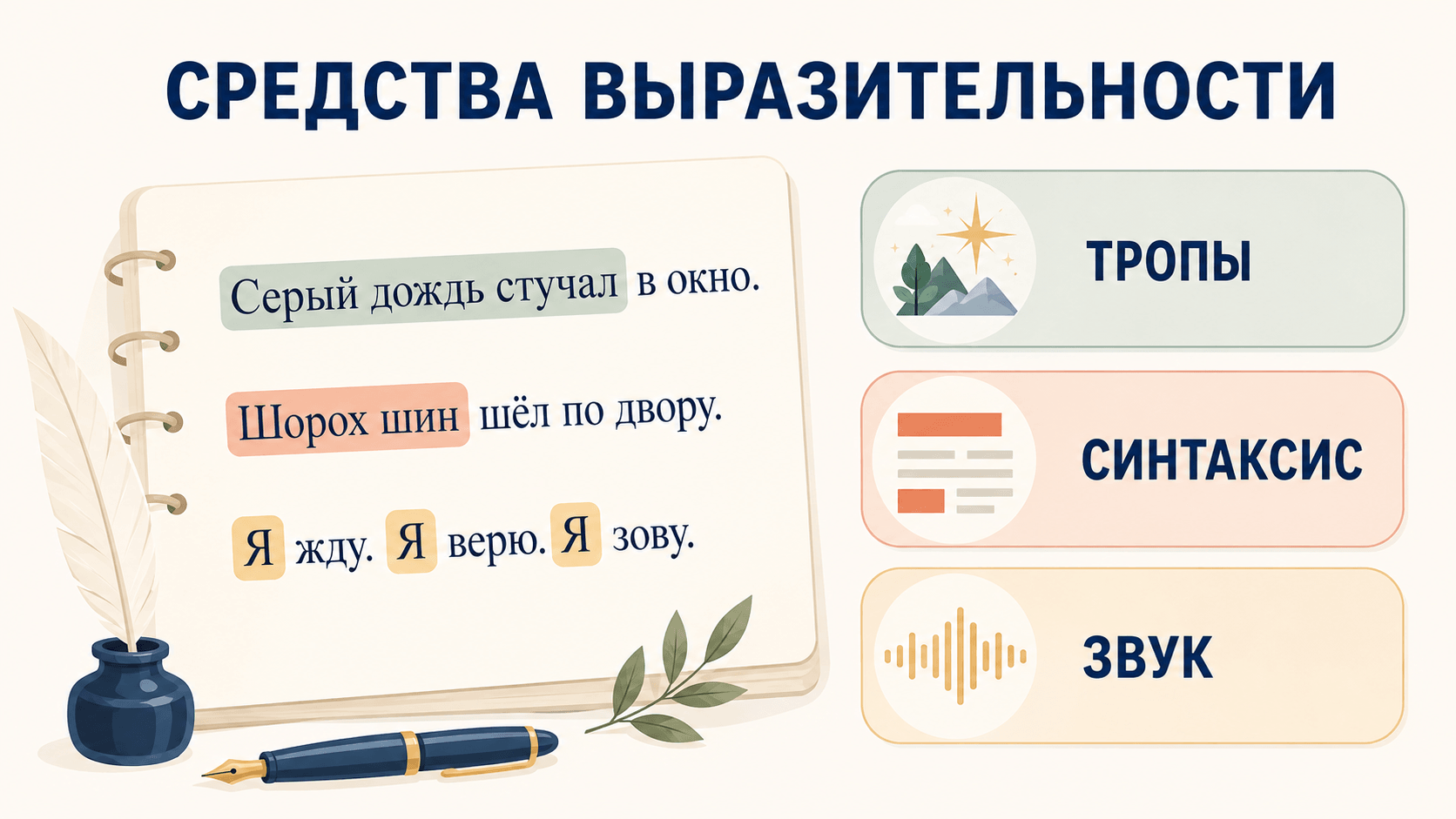 СРЕДСТВА ВЫРАЗИТЕЛЬНОСТИ

Серый дождь стучал в окно.

Шорох шин шёл по двору.

Я жду. Я верю. Я зову.

ТРОПЫ

СИНТАКСИС

ЗВУК